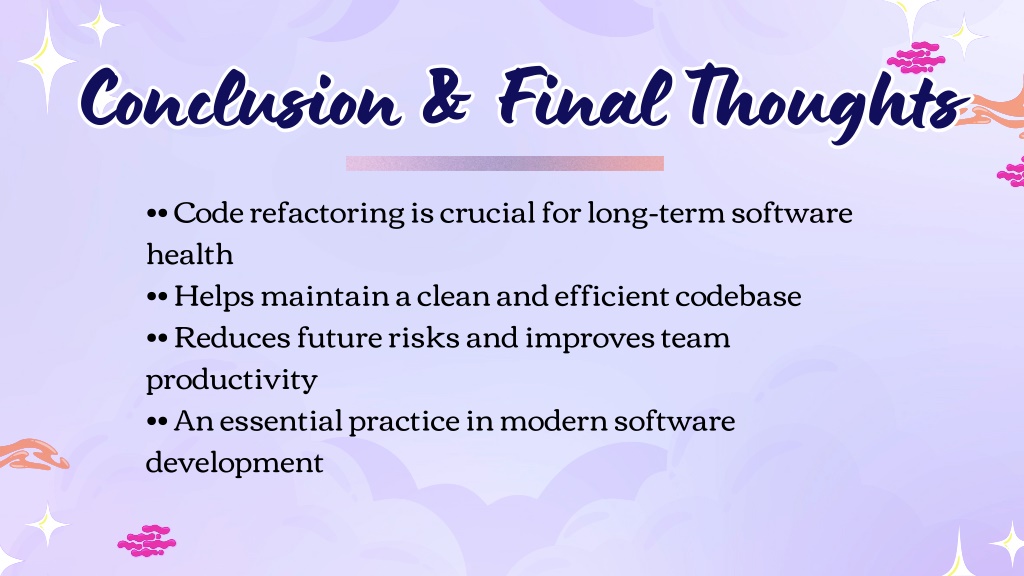 Conclusion & Final Thoughts

•• Code refactoring is crucial for long-term software health
•• Helps maintain a clean and efficient codebase
•• Reduces future risks and improves team productivity
•• An essential practice in modern software development